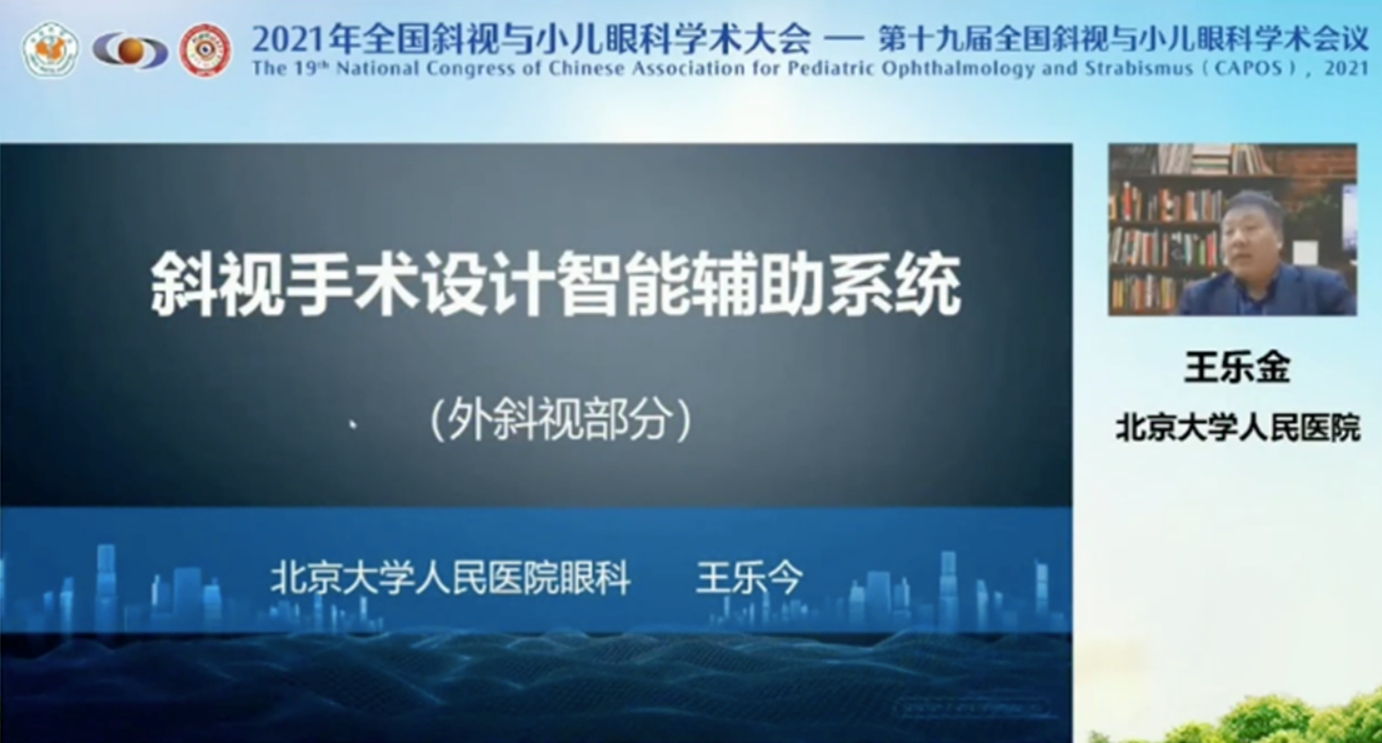 2021年全国斜视与小儿眼科学术大会 — 第十九届全国斜视与小儿眼科学术会议
The 19th National Congress of Chinese Association for Pediatric Ophthalmology and Strabismus（CAPOS）, 2021

斜视手术设计智能辅助系统

（外斜视部分）

北京大学人民医院眼科　王乐今

王乐金
北京大学人民医院